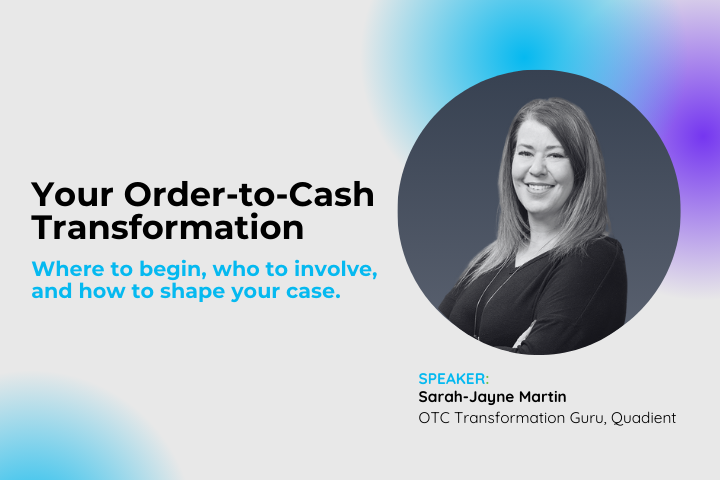 Your Order-to-Cash Transformation

Where to begin, who to involve, and how to shape your case.

SPEAKER:
Sarah-Jayne Martin
OTC Transformation Guru, Quadient